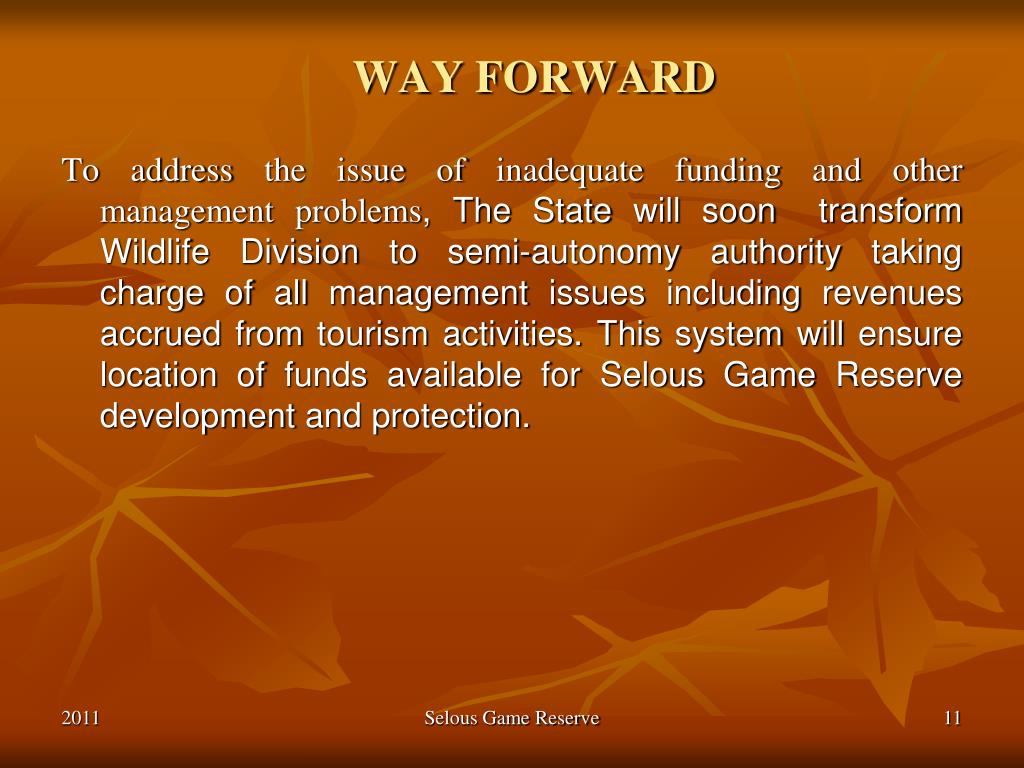 WAY FORWARD

To address the issue of inadequate funding and other management problems, The State will soon transform Wildlife Division to semi-autonomy authority taking charge of all management issues including revenues accrued from tourism activities. This system will ensure location of funds available for Selous Game Reserve development and protection.

2011

Selous Game Reserve

11